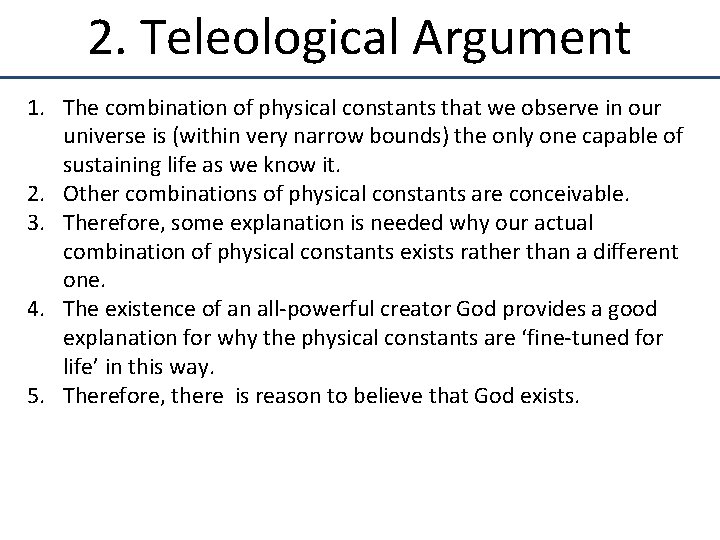 2. Teleological Argument

1. The combination of physical constants that we observe in our universe is (within very narrow bounds) the only one capable of sustaining life as we know it.
2. Other combinations of physical constants are conceivable.
3. Therefore, some explanation is needed why our actual combination of physical constants exists rather than a different one.
4. The existence of an all-powerful creator God provides a good explanation for why the physical constants are ‘fine-tuned for life’ in this way.
5. Therefore, there is reason to believe that God exists.